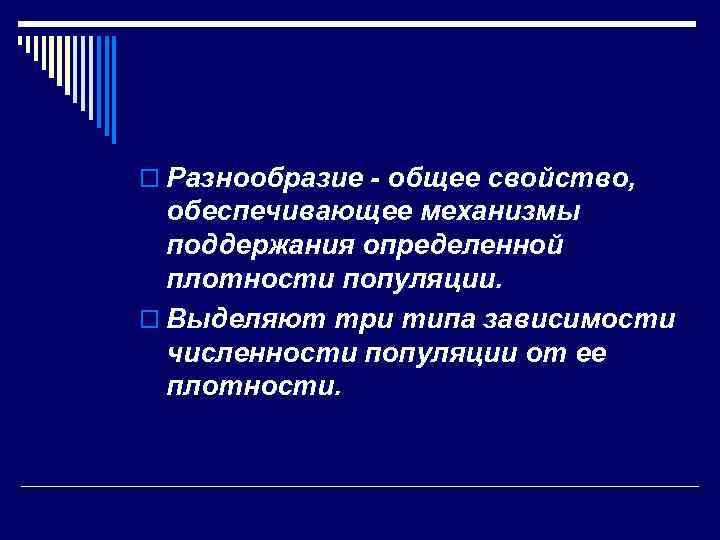 Разнообразие - общее свойство, обеспечивающее механизмы поддержания определенной плотности популяции.

Выделяют три типа зависимости численности популяции от ее плотности.